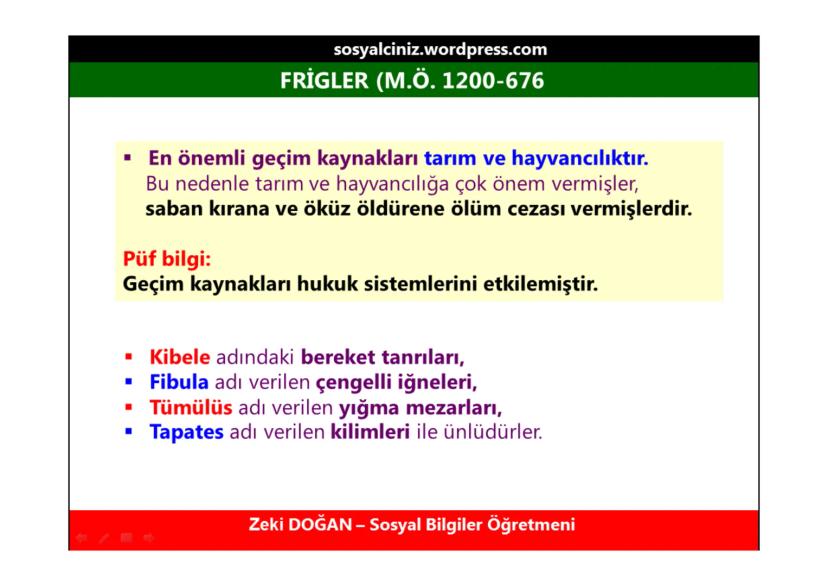 sosyalciniz.wordpress.com

FRİGLER (M.Ö. 1200-676

▪ En önemli geçim kaynakları tarım ve hayvancılıktır. Bu nedenle tarım ve hayvancılığa çok önem vermişler, saban kırana ve öküz öldürene ölüm cezası vermişlerdir.

Püf bilgi:
Geçim kaynakları hukuk sistemlerini etkilemiştir.

▪ Kibele adındaki bereket tanrıları,
▪ Fibula adı verilen çengelli iğneleri,
▪ Tümülüs adı verilen yığma mezarları,
▪ Tapates adı verilen kilimleri ile ünlüdürler.

Zeki DOĞAN – Sosyal Bilgiler Öğretmeni